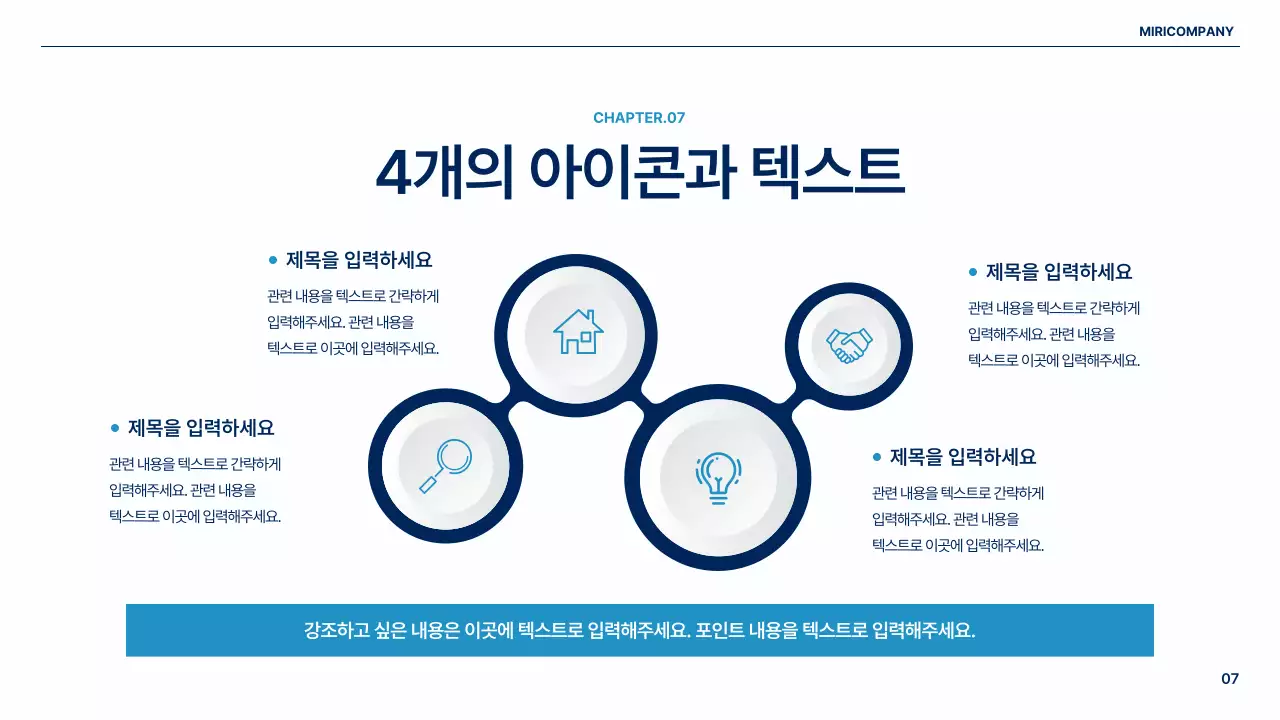 MIRICOMPANY

CHAPTER.07

4개의 아이콘과 텍스트

제목을 입력하세요

관련 내용을 텍스트로 간략하게 입력해주세요. 관련 내용을 텍스트로 이곳에 입력해주세요.

제목을 입력하세요

관련 내용을 텍스트로 간략하게 입력해주세요. 관련 내용을 텍스트로 이곳에 입력해주세요.

제목을 입력하세요

관련 내용을 텍스트로 간략하게 입력해주세요. 관련 내용을 텍스트로 이곳에 입력해주세요.

제목을 입력하세요

관련 내용을 텍스트로 간략하게 입력해주세요. 관련 내용을 텍스트로 이곳에 입력해주세요.

강조하고 싶은 내용은 이곳에 텍스트로 입력해주세요. 포인트 내용을 텍스트로 입력해주세요.

07